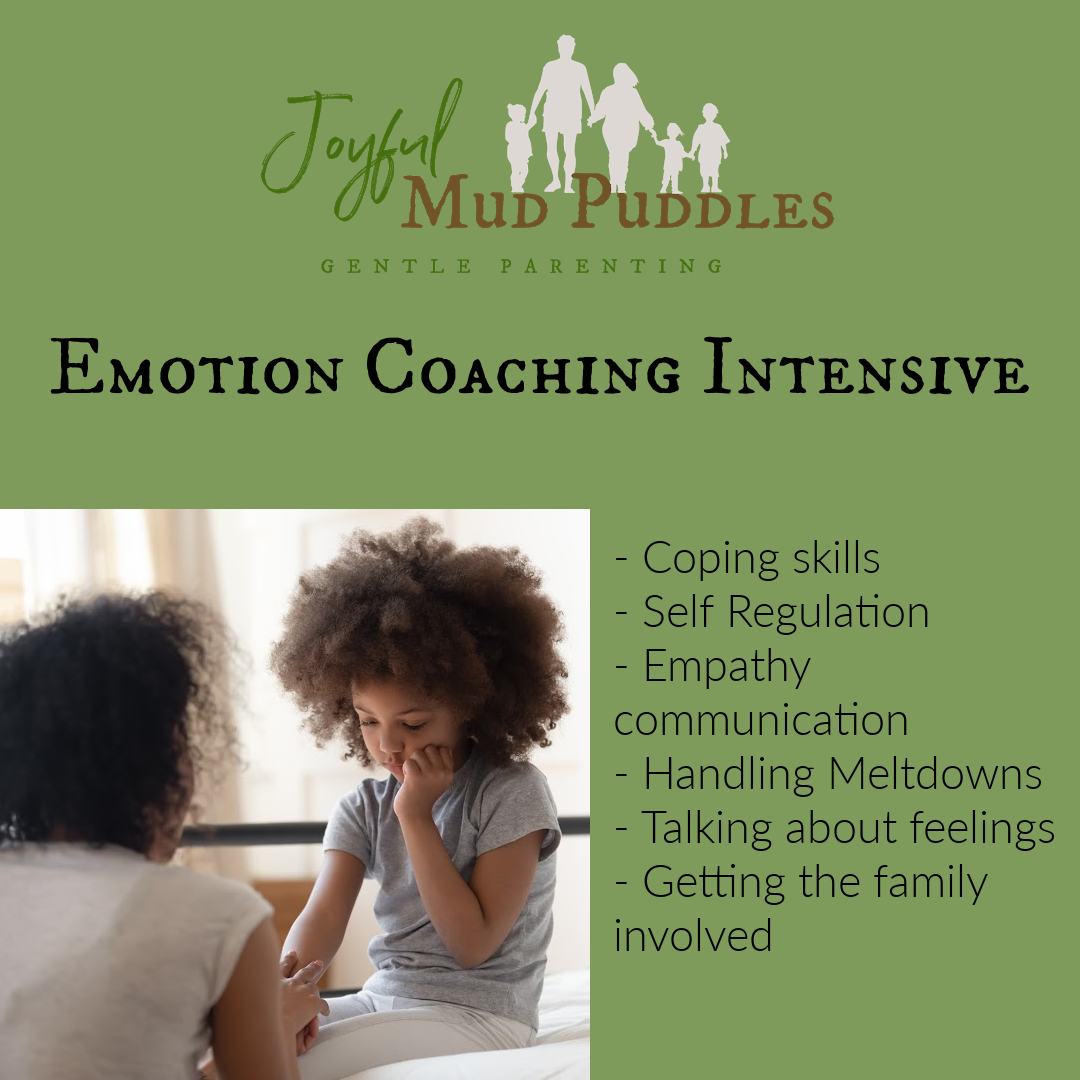 Joyful Mud Puddles
GENTLE PARENTING

Emotion Coaching Intensive

- Coping skills
- Self Regulation
- Empathy communication
- Handling Meltdowns
- Talking about feelings
- Getting the family involved